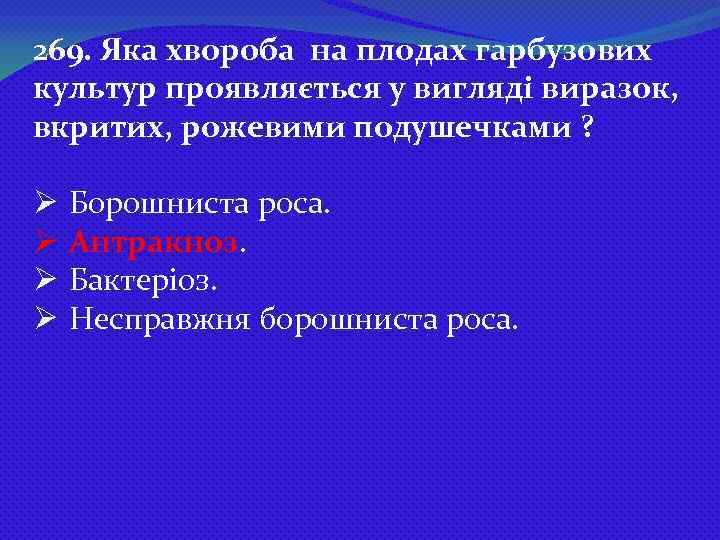 269. Яка хвороба на плодах гарбузових культур проявляється у вигляді виразок, вкритих, рожевими подушечками ?

➢ Борошниста роса.
➢ Антракноз.
➢ Бактеріоз.
➢ Несправжня борошниста роса.